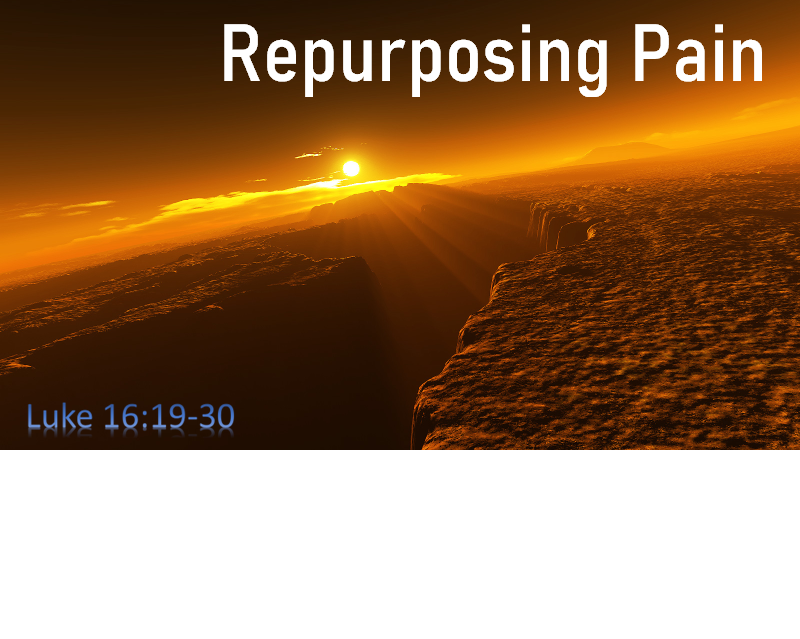 Repurposing Pain

Luke 16:19-30